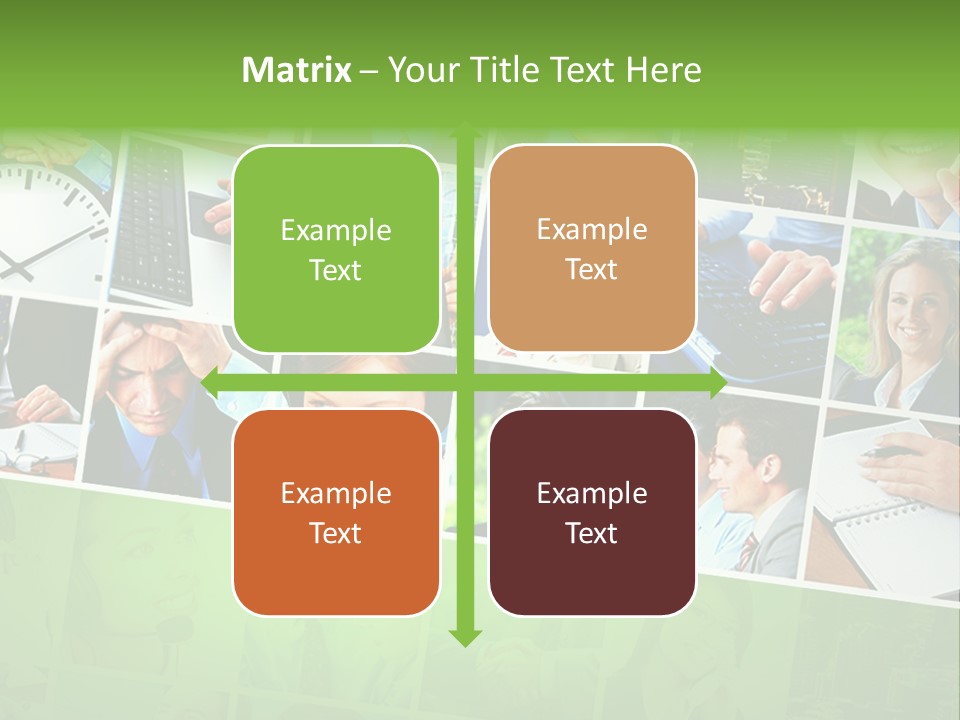 Matrix – Your Title Text Here

Example Text

Example Text

Example Text

Example Text